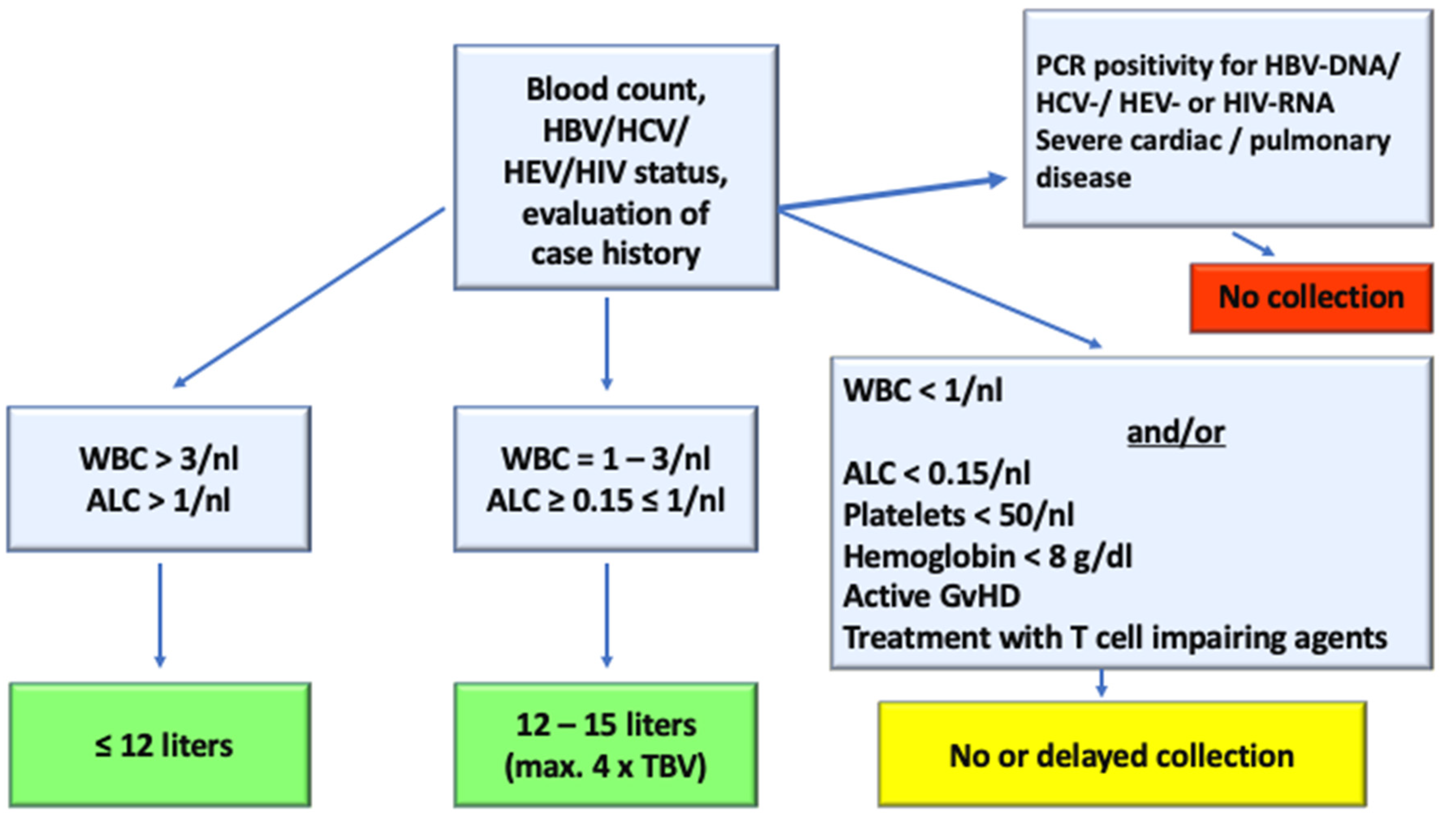 Blood count, HBV/HCV/ HEV/HIV status, evaluation of case history

PCR positivity for HBV-DNA/ HCV-/ HEV- or HIV-RNA
Severe cardiac / pulmonary disease

No collection

WBC > 3/nl
ALC > 1/nl

WBC = 1 – 3/nl
ALC ≥ 0.15 ≤ 1/nl

WBC < 1/nl
and/or
ALC < 0.15/nl
Platelets < 50/nl
Hemoglobin < 8 g/dl
Active GvHD
Treatment with T cell impairing agents

≤ 12 liters

12 – 15 liters
(max. 4 x TBV)

No or delayed collection